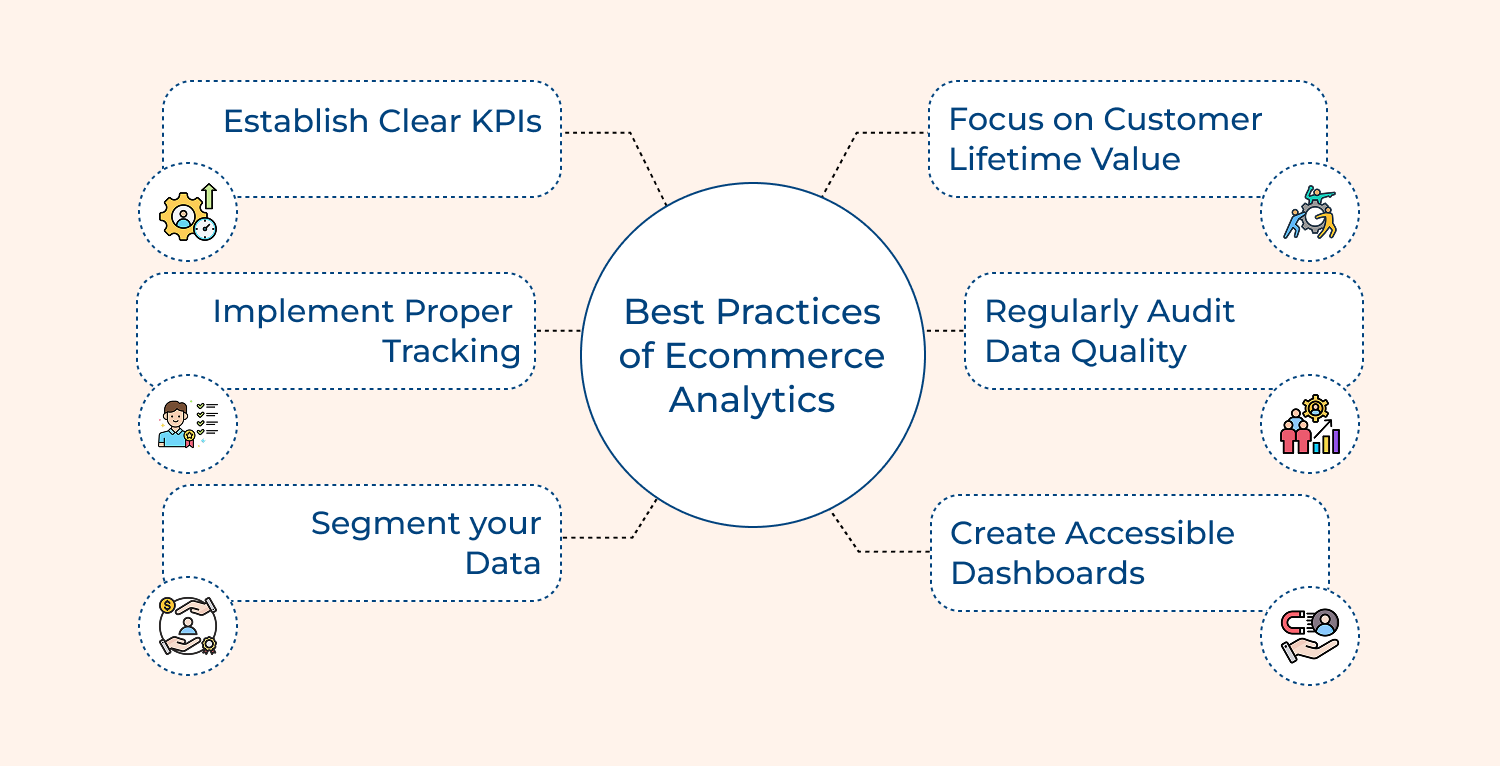 Best Practices of Ecommerce Analytics

Establish Clear KPIs

Implement Proper Tracking

Segment your Data

Focus on Customer Lifetime Value

Regularly Audit Data Quality

Create Accessible Dashboards